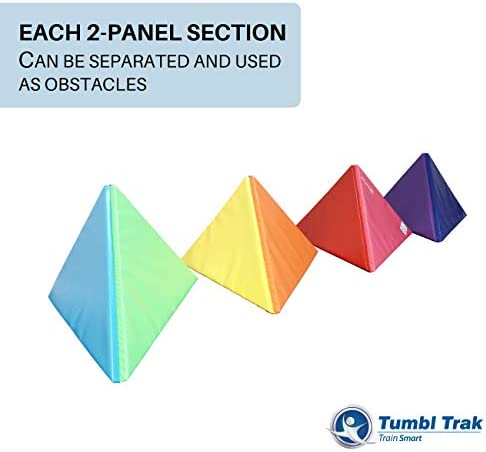 EACH 2-PANEL SECTION
CAN BE SEPARATED AND USED AS OBSTACLES

Tumbl Trak
Train Smart